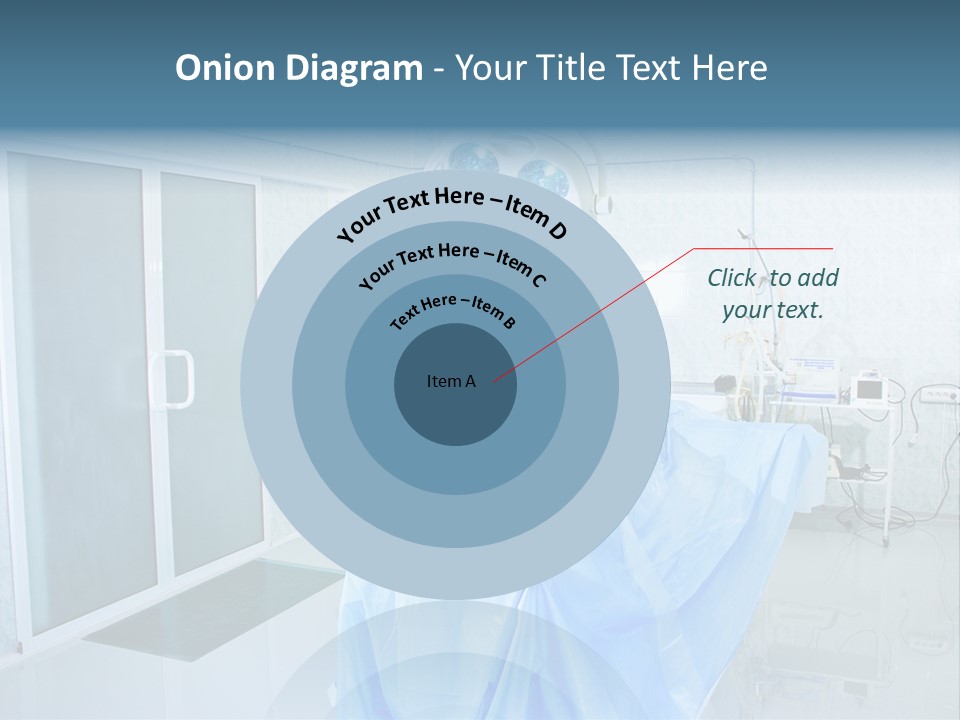 Onion Diagram - Your Title Text Here

Your Text Here – Item D

Your Text Here – Item C

Text Here – Item B

Item A

Click to add your text.